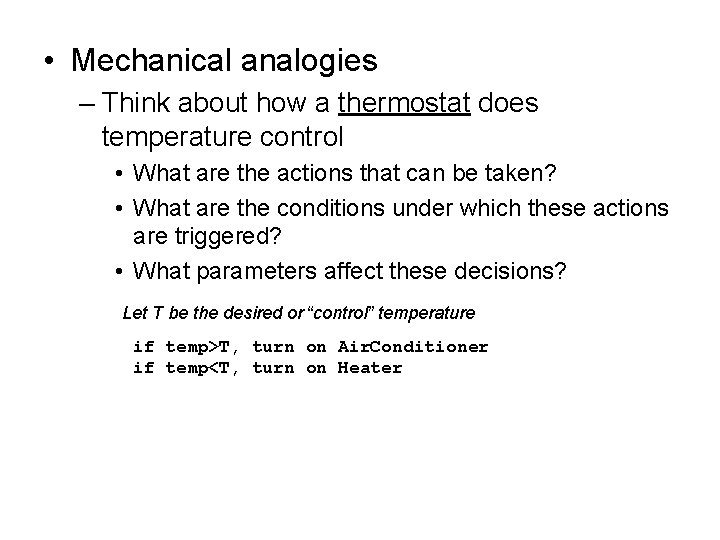 • Mechanical analogies

– Think about how a thermostat does temperature control

• What are the actions that can be taken?

• What are the conditions under which these actions are triggered?

• What parameters affect these decisions?

Let T be the desired or "control" temperature

if temp>T, turn on AirConditioner
if temp<T, turn on Heater